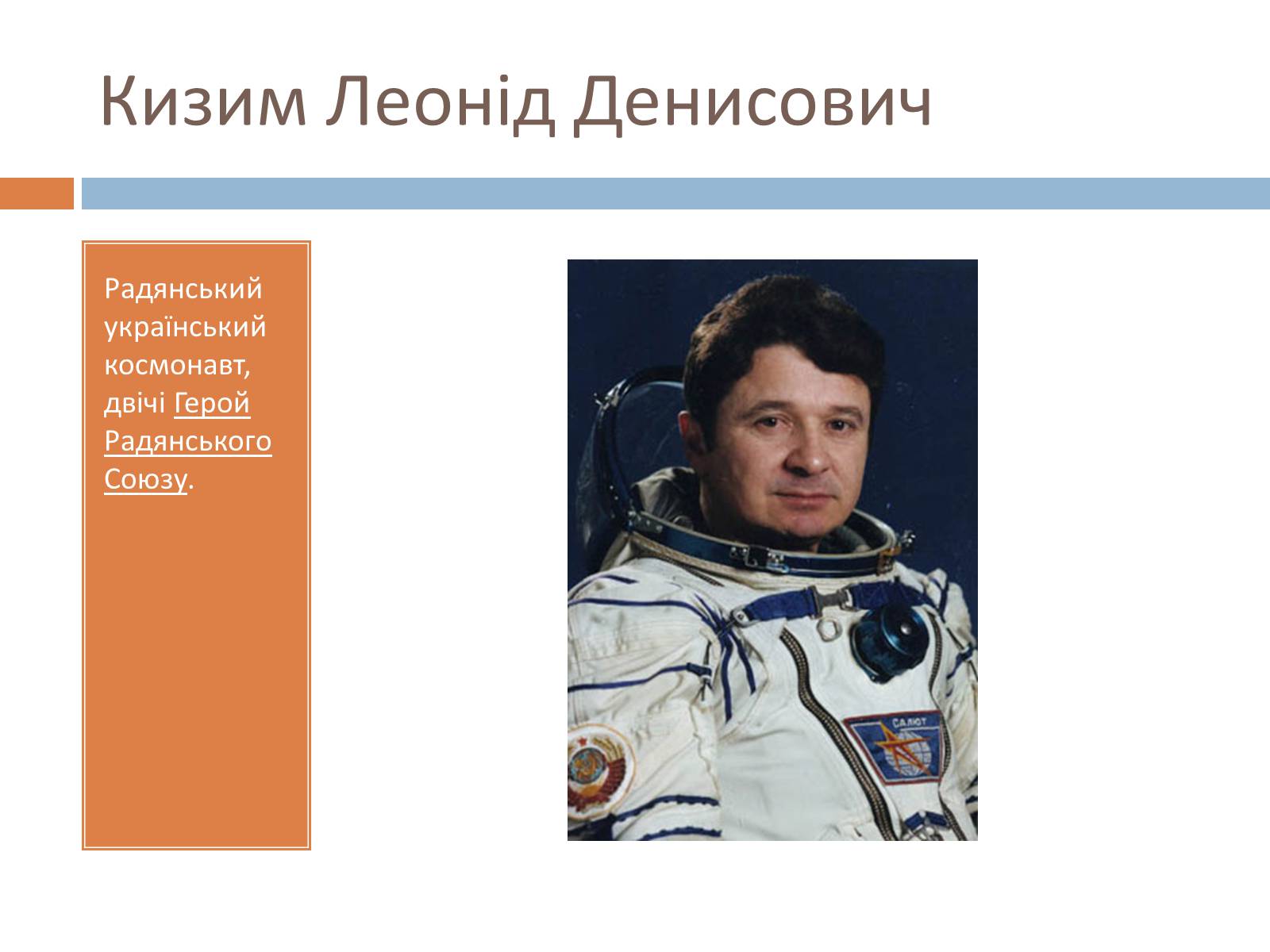 Кизим Леонід Денисович

Радянський український космонавт, двічі Герой Радянського Союзу.

САЛЮТ